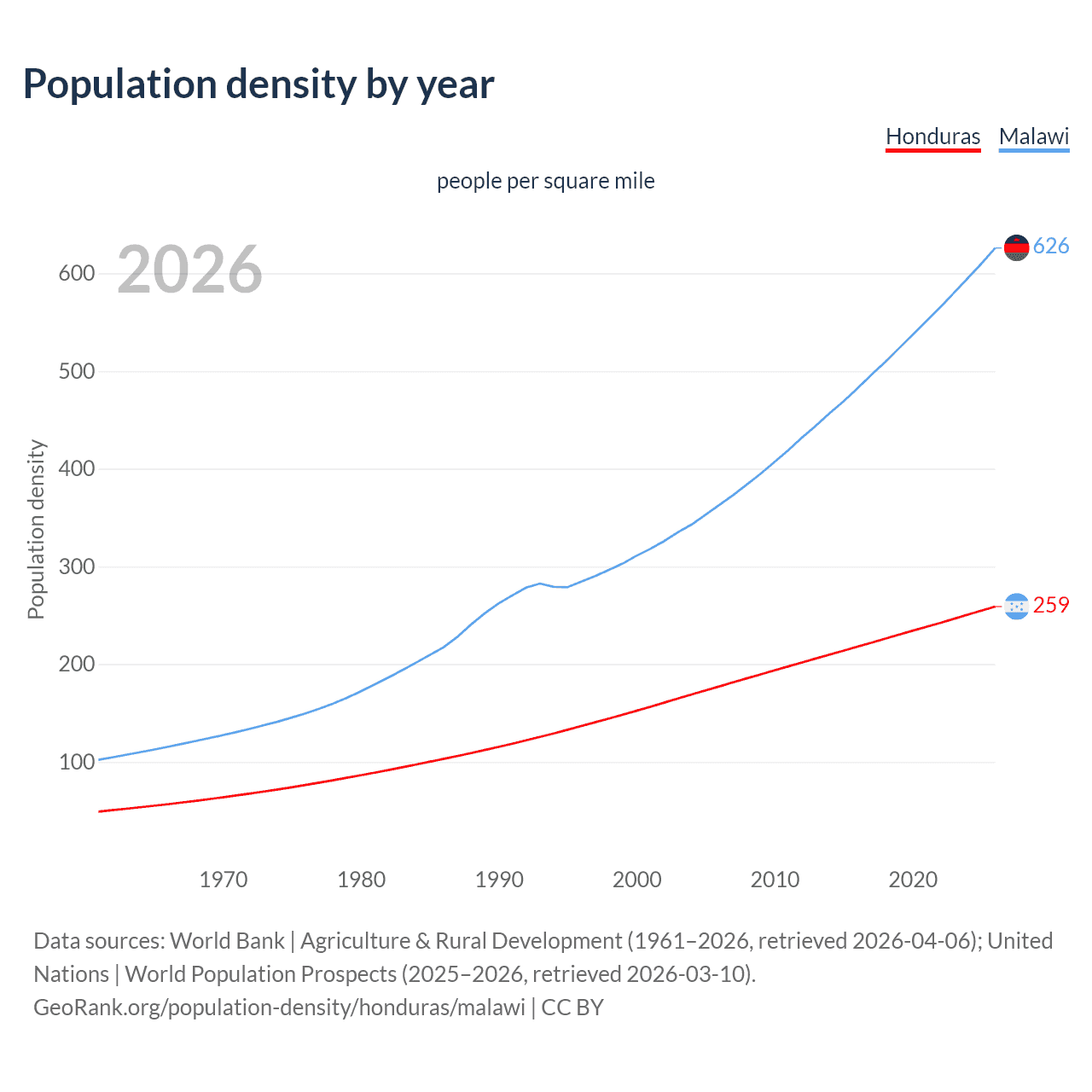 Population density by year

Honduras Malawi

people per square mile

2026

Population density

600
500
400
300
200
100

626
259

1970 1980 1990 2000 2010 2020

Data sources: World Bank | Agriculture & Rural Development (1961–2026, retrieved 2026-04-06); United Nations | World Population Prospects (2025–2026, retrieved 2026-03-10).
GeoRank.org/population-density/honduras/malawi | CC BY